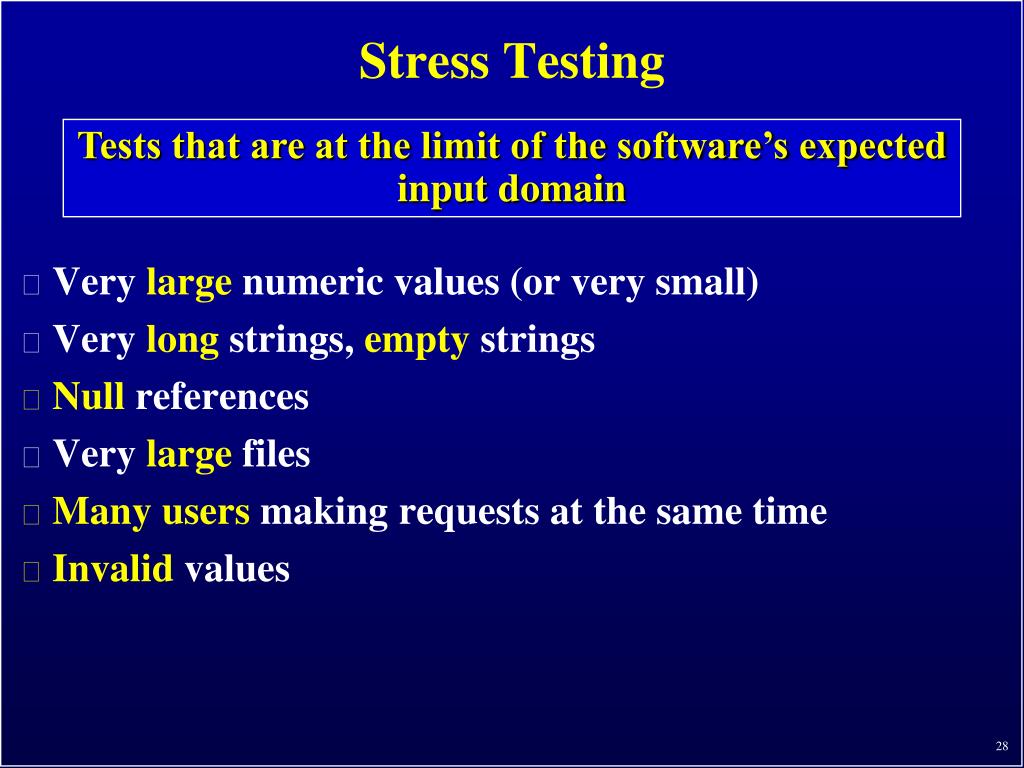 Stress Testing

Tests that are at the limit of the software's expected input domain

Very large numeric values (or very small)

Very long strings, empty strings

Null references

Very large files

Many users making requests at the same time

Invalid values

28